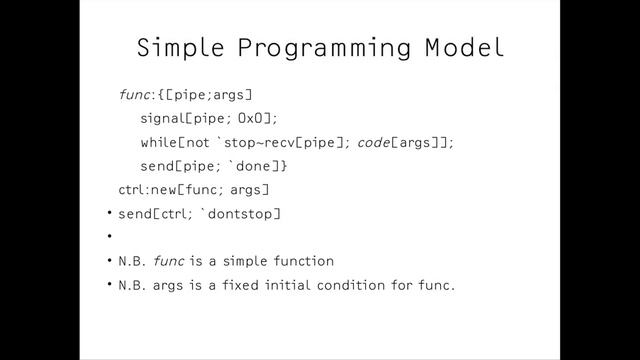 Simple Programming Model

func:{[pipe;args]

signal[pipe; 0x0];

while[not `stop~recv[pipe]; code[args]];

send[pipe; `done]}

ctrl:new[func; args]

• send[ctrl; `dontstop]

•

• N.B. func is a simple function

• N.B. args is a fixed initial condition for func.